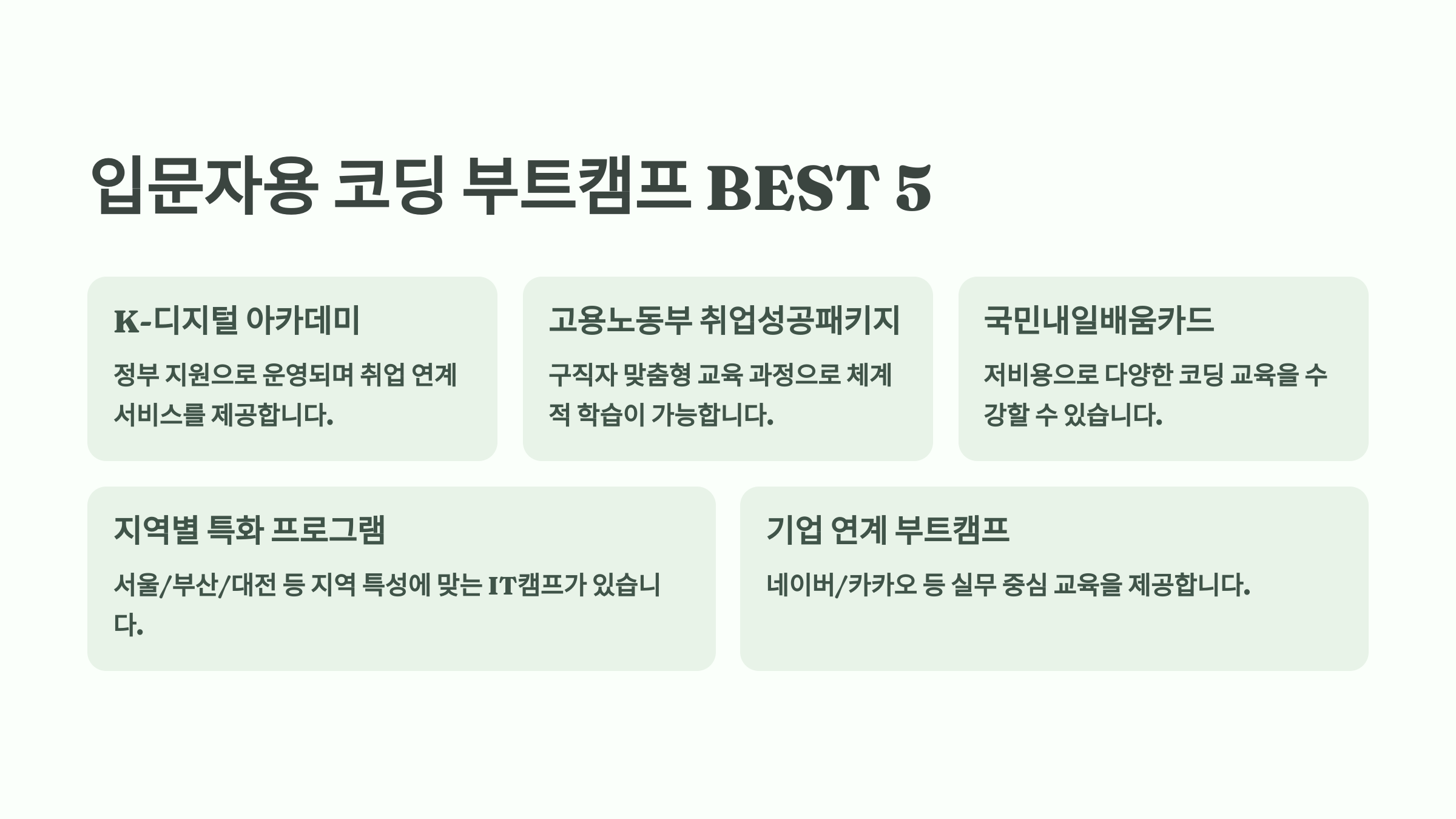 입문자용 코딩 부트캠프 BEST 5

K-디지털 아카데미

정부 지원으로 운영되며 취업 연계 서비스를 제공합니다.

고용노동부 취업성공패키지

구직자 맞춤형 교육 과정으로 체계적 학습이 가능합니다.

국민내일배움카드

저비용으로 다양한 코딩 교육을 수강할 수 있습니다.

지역별 특화 프로그램

서울/부산/대전 등 지역 특성에 맞는 IT캠프가 있습니다.

기업 연계 부트캠프

네이버/카카오 등 실무 중심 교육을 제공합니다.